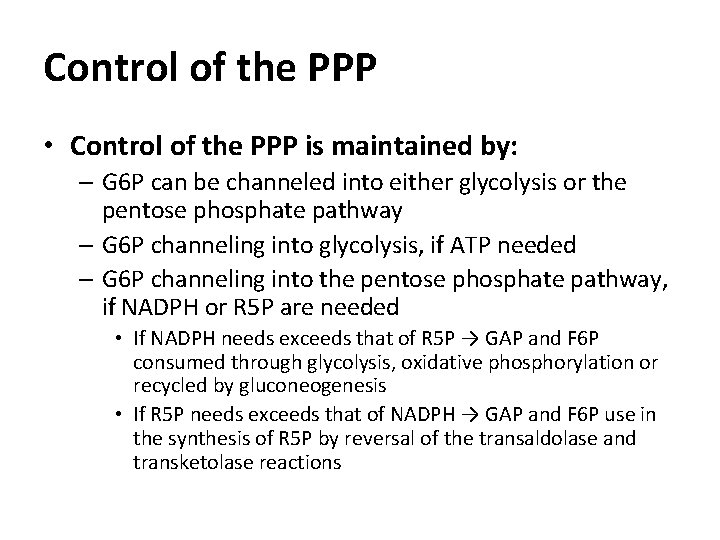 Control of the PPP

• Control of the PPP is maintained by:
– G6P can be channeled into either glycolysis or the pentose phosphate pathway
– G6P channeling into glycolysis, if ATP needed
– G6P channeling into the pentose phosphate pathway, if NADPH or R5P are needed
• If NADPH needs exceeds that of R5P → GAP and F6P consumed through glycolysis, oxidative phosphorylation or recycled by gluconeogenesis
• If R5P needs exceeds that of NADPH → GAP and F6P use in the synthesis of R5P by reversal of the transaldolase and transketolase reactions